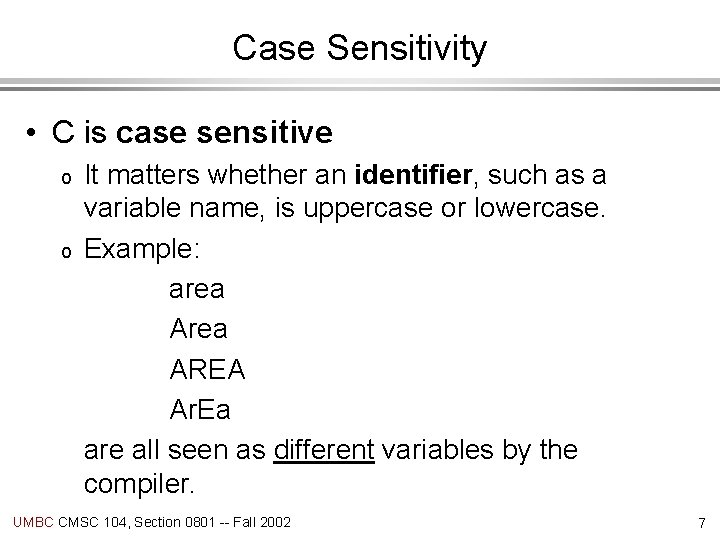 Case Sensitivity

• C is case sensitive

o It matters whether an identifier, such as a variable name, is uppercase or lowercase.

o Example:

area

Area

AREA

ArEa

are all seen as different variables by the compiler.

UMBC CMSC 104, Section 0801 -- Fall 2002

7